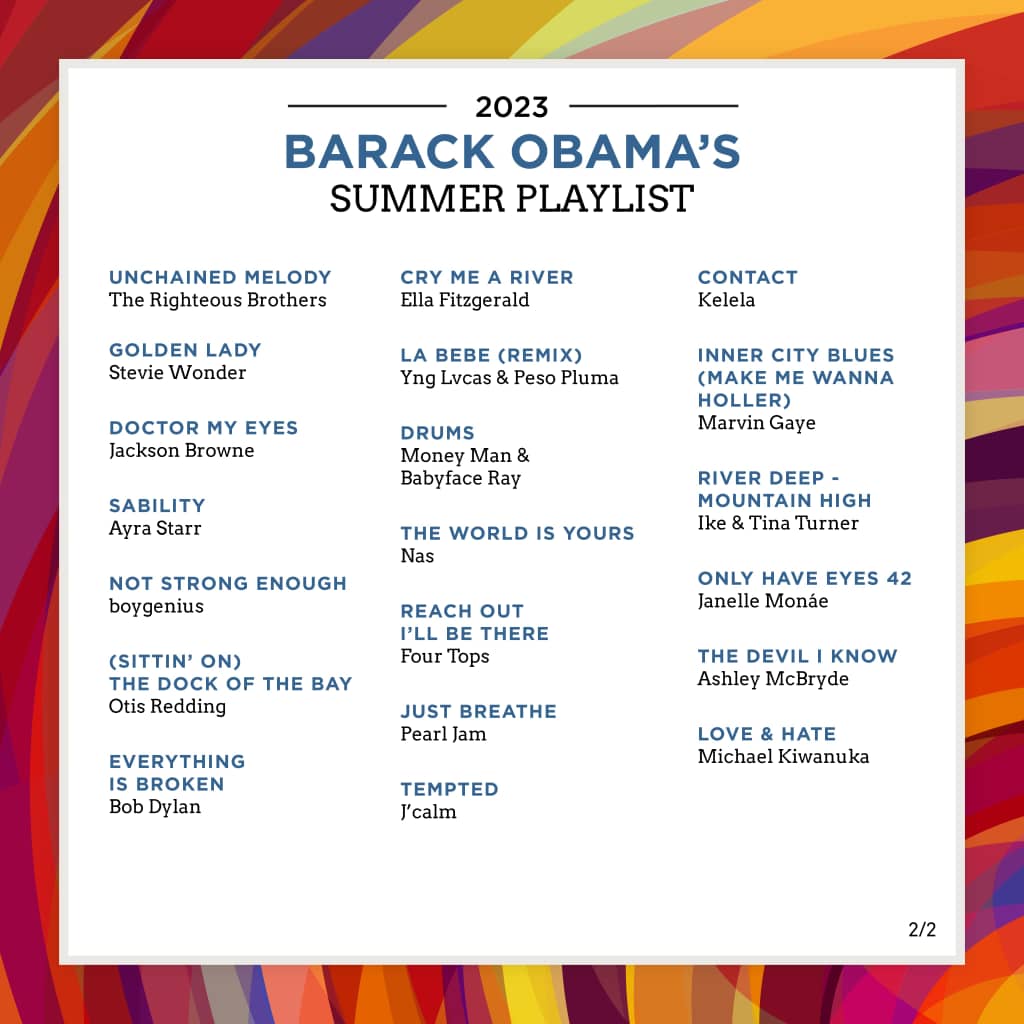 2023
BARACK OBAMA'S
SUMMER PLAYLIST

UNCHAINED MELODY
The Righteous Brothers

GOLDEN LADY
Stevie Wonder

DOCTOR MY EYES
Jackson Browne

SABILITY
Ayra Starr

NOT STRONG ENOUGH
boygenius

(SITTIN' ON) THE DOCK OF THE BAY
Otis Redding

EVERYTHING IS BROKEN
Bob Dylan

CRY ME A RIVER
Ella Fitzgerald

LA BEBE (REMIX)
Yng Lvcas & Peso Pluma

DRUMS
Money Man & Babyface Ray

THE WORLD IS YOURS
Nas

REACH OUT I'LL BE THERE
Four Tops

JUST BREATHE
Pearl Jam

TEMPTED
J'calm

CONTACT
Kelela

INNER CITY BLUES (MAKE ME WANNA HOLLER)
Marvin Gaye

RIVER DEEP - MOUNTAIN HIGH
Ike & Tina Turner

ONLY HAVE EYES 42
Janelle Monáe

THE DEVIL I KNOW
Ashley McBryde

LOVE & HATE
Michael Kiwanuka

2/2